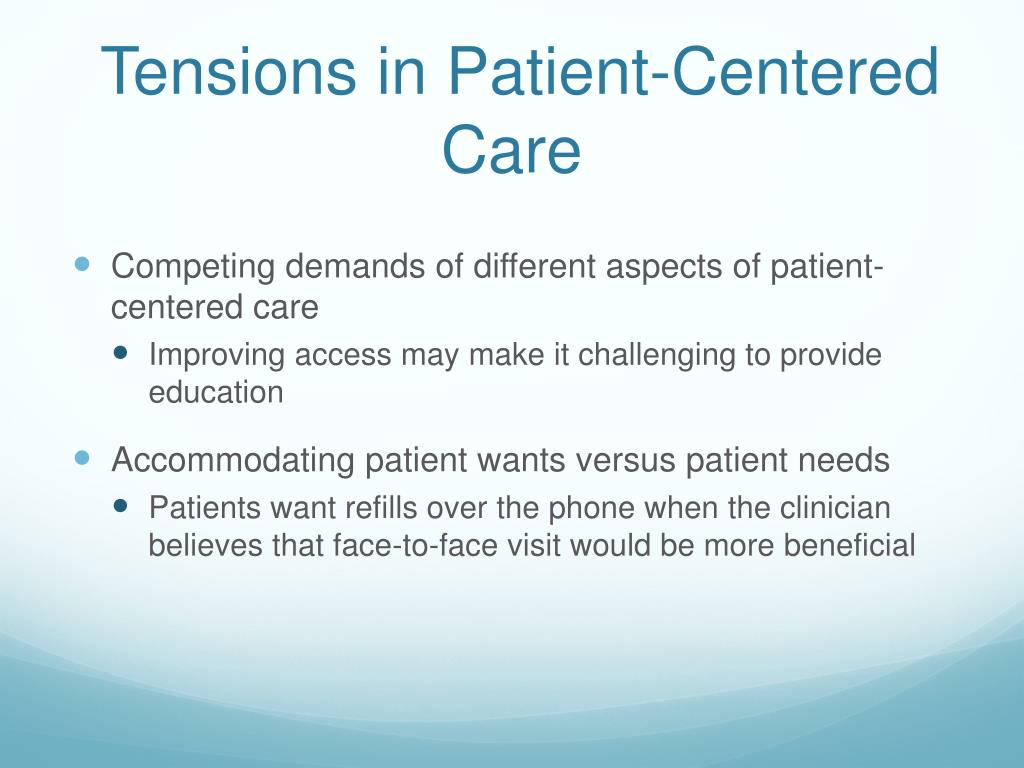 Tensions in Patient-Centered Care

- Competing demands of different aspects of patient-centered care
  - Improving access may make it challenging to provide education
- Accommodating patient wants versus patient needs
  - Patients want refills over the phone when the clinician believes that face-to-face visit would be more beneficial